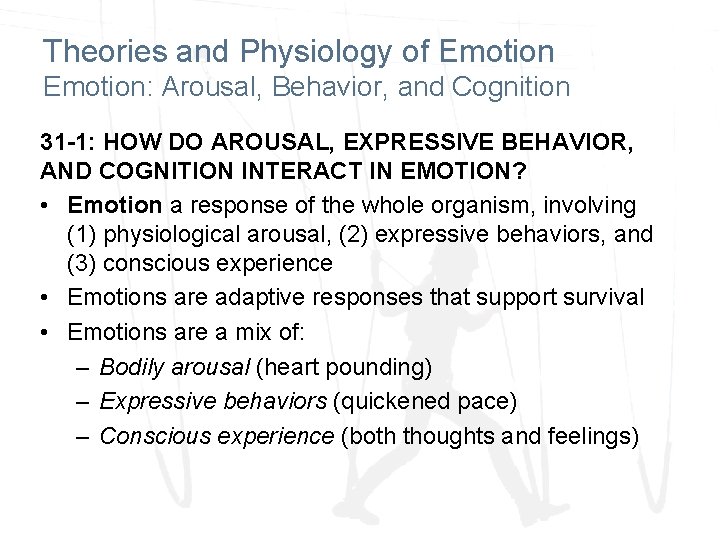 Theories and Physiology of Emotion
Emotion: Arousal, Behavior, and Cognition

31-1: HOW DO AROUSAL, EXPRESSIVE BEHAVIOR, AND COGNITION INTERACT IN EMOTION?

• Emotion a response of the whole organism, involving (1) physiological arousal, (2) expressive behaviors, and (3) conscious experience
• Emotions are adaptive responses that support survival
• Emotions are a mix of:
– Bodily arousal (heart pounding)
– Expressive behaviors (quickened pace)
– Conscious experience (both thoughts and feelings)